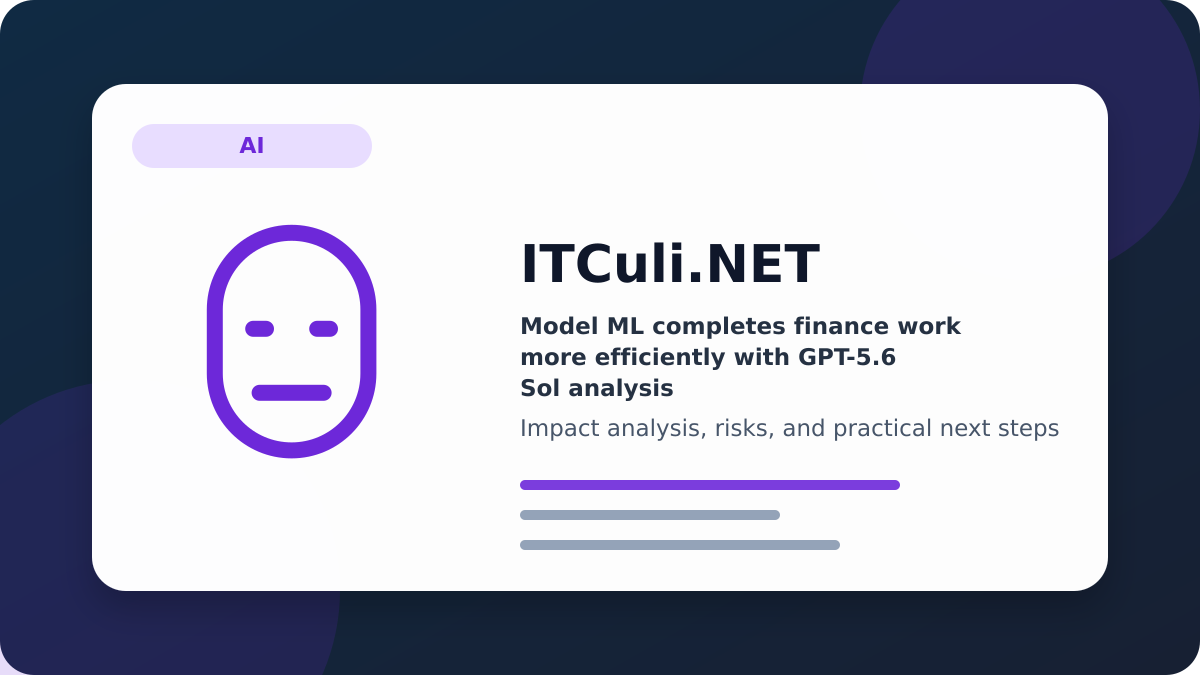 AI

ITCuli.NET

Model ML completes finance work more efficiently with GPT-5.6 Sol analysis

Impact analysis, risks, and practical next steps